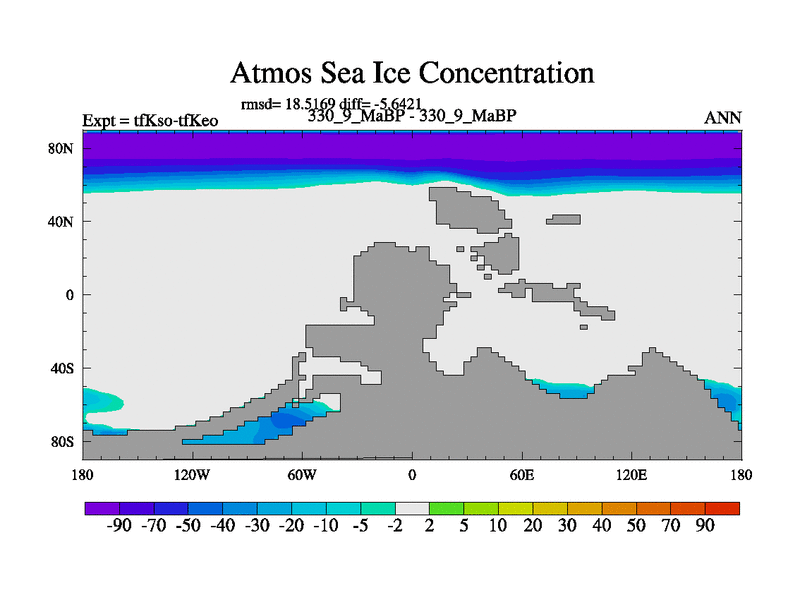 Atmos Sea Ice Concentration

rmsd= 18.5169 diff= -5.6421

Expt = tfKso-tfKeo

330_9_MaBP - 330_9_MaBP

ANN

80N

40N

0

40S

80S

180

120W

60W

0

60E

120E

180

-90 -70 -50 -40 -30 -20 -10 -5 -2 2 5 10 20 30 40 50 70 90